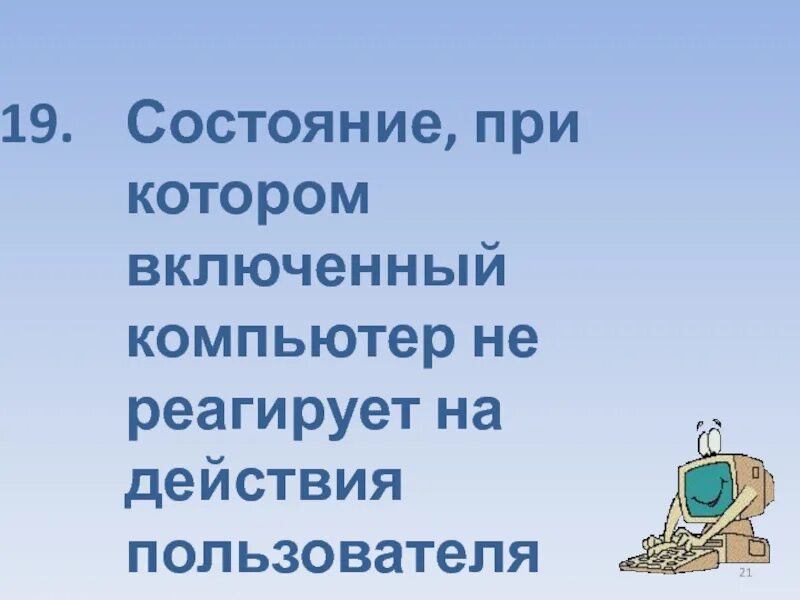 19. Состояние, при котором включенный компьютер не реагирует на действия пользователя

21